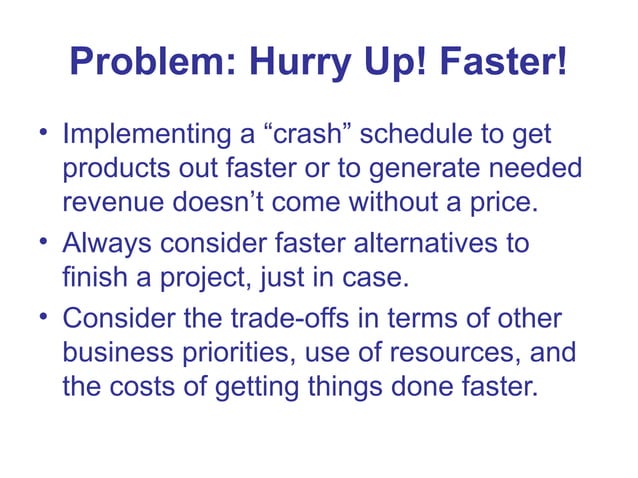 Problem: Hurry Up! Faster!

• Implementing a “crash” schedule to get products out faster or to generate needed revenue doesn’t come without a price.

• Always consider faster alternatives to finish a project, just in case.

• Consider the trade-offs in terms of other business priorities, use of resources, and the costs of getting things done faster.